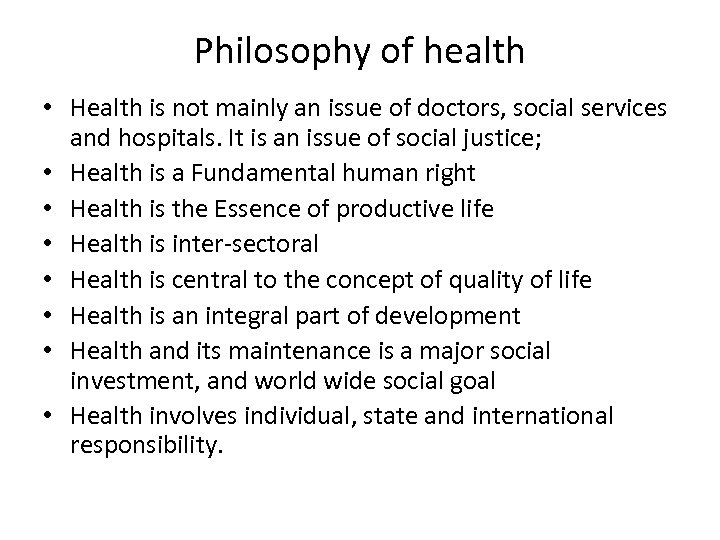 Philosophy of health

• Health is not mainly an issue of doctors, social services and hospitals. It is an issue of social justice;
• Health is a Fundamental human right
• Health is the Essence of productive life
• Health is inter-sectoral
• Health is central to the concept of quality of life
• Health is an integral part of development
• Health and its maintenance is a major social investment, and world wide social goal
• Health involves individual, state and international responsibility.